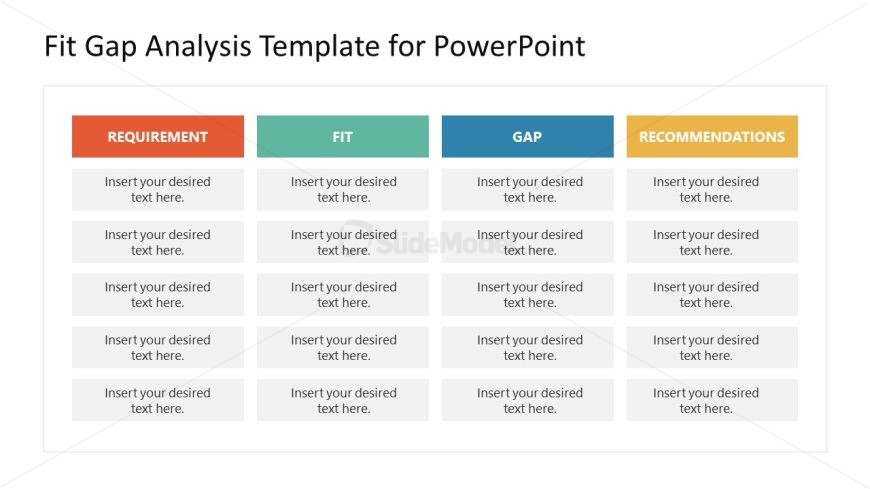 Fit Gap Analysis Template for PowerPoint

| REQUIREMENT | FIT | GAP | RECOMMENDATIONS |
|---|---|---|---|
| Insert your desired text here. | Insert your desired text here. | Insert your desired text here. | Insert your desired text here. |
| Insert your desired text here. | Insert your desired text here. | Insert your desired text here. | Insert your desired text here. |
| Insert your desired text here. | Insert your desired text here. | Insert your desired text here. | Insert your desired text here. |
| Insert your desired text here. | Insert your desired text here. | Insert your desired text here. | Insert your desired text here. |
| Insert your desired text here. | Insert your desired text here. | Insert your desired text here. | Insert your desired text here. |

SlideModel